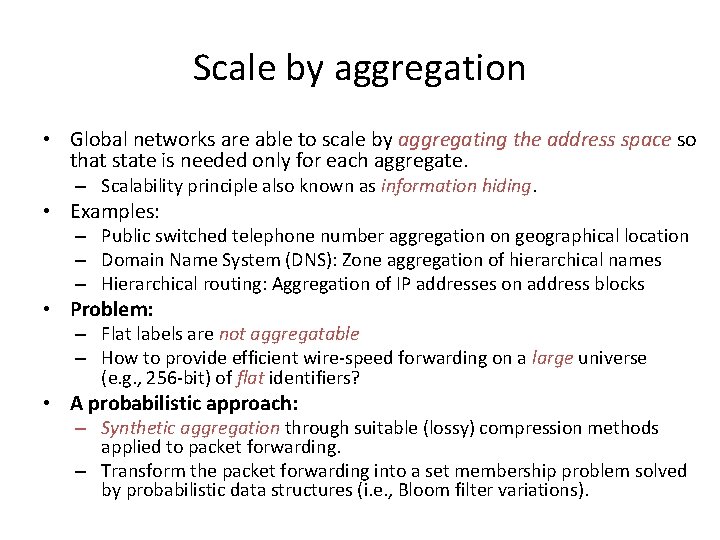 Scale by aggregation

• Global networks are able to scale by aggregating the address space so that state is needed only for each aggregate.
– Scalability principle also known as information hiding.

• Examples:
– Public switched telephone number aggregation on geographical location
– Domain Name System (DNS): Zone aggregation of hierarchical names
– Hierarchical routing: Aggregation of IP addresses on address blocks

• Problem:
– Flat labels are not aggregatable
– How to provide efficient wire-speed forwarding on a large universe (e.g., 256-bit) of flat identifiers?

• A probabilistic approach:
– Synthetic aggregation through suitable (lossy) compression methods applied to packet forwarding.
– Transform the packet forwarding into a set membership problem solved by probabilistic data structures (i.e., Bloom filter variations).